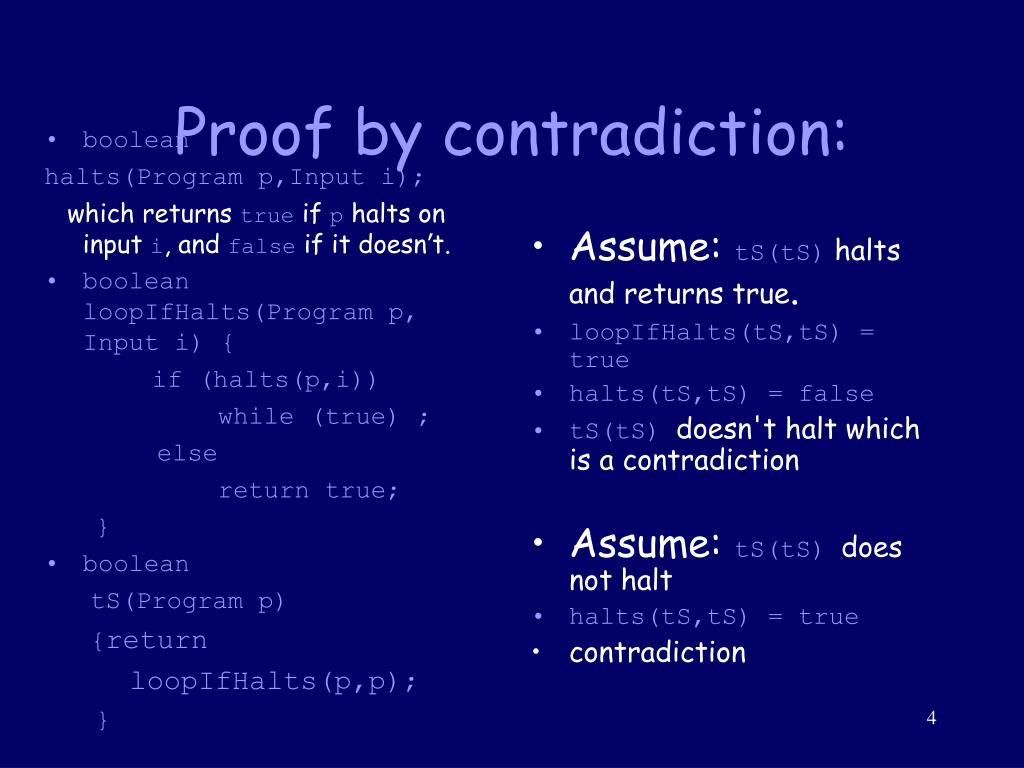 Proof by contradiction:

• boolean halts(Program p,Input i);

which returns true if p halts on input i, and false if it doesn't.

• boolean loopIfHalts(Program p, Input i) {
if (halts(p,i))
while (true) ;
else
return true;
}

• boolean tS(Program p)
{return
loopIfHalts(p,p);
}

• Assume: tS(tS) halts and returns true.
• loopIfHalts(tS,tS) = true
• halts(tS,tS) = false
• tS(tS) doesn't halt which is a contradiction

• Assume: tS(tS) does not halt
• halts(tS,tS) = true
• contradiction

4